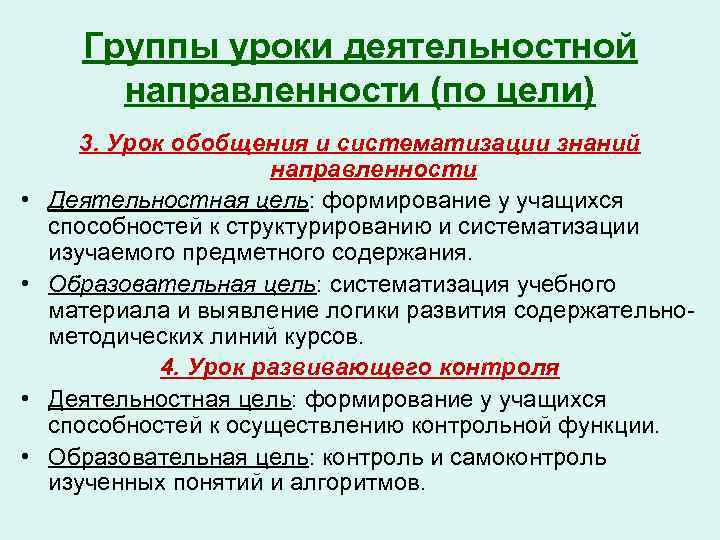 Группы уроки деятельностной направленности (по цели)

3. Урок обобщения и систематизации знаний направленности

• Деятельностная цель: формирование у учащихся способностей к структурированию и систематизации изучаемого предметного содержания.

• Образовательная цель: систематизация учебного материала и выявление логики развития содержательно-методических линий курсов.

4. Урок развивающего контроля

• Деятельностная цель: формирование у учащихся способностей к осуществлению контрольной функции.

• Образовательная цель: контроль и самоконтроль изученных понятий и алгоритмов.